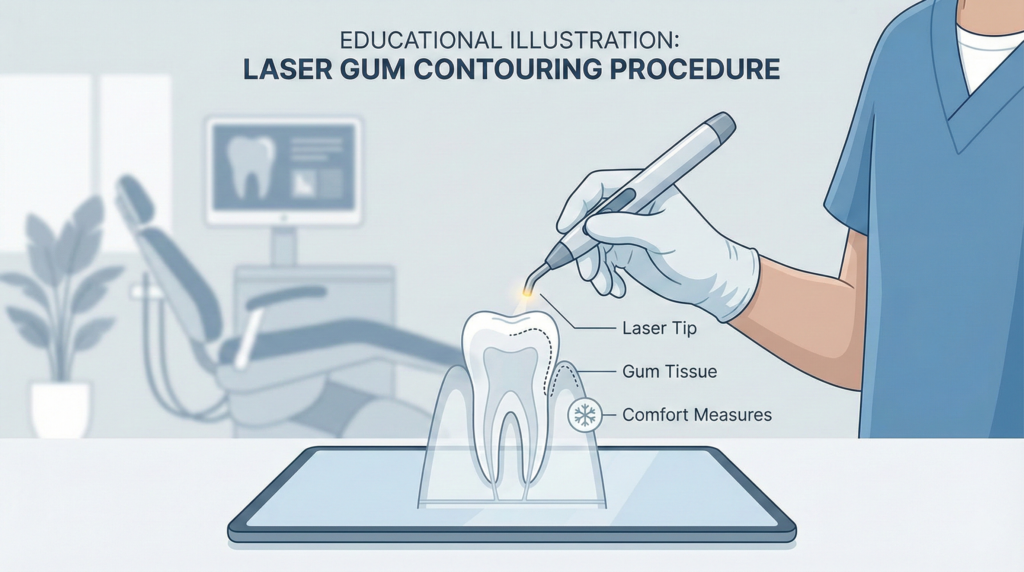 EDUCATIONAL ILLUSTRATION:
LASER GUM CONTOURING PROCEDURE

Laser Tip

Gum Tissue

Comfort Measures